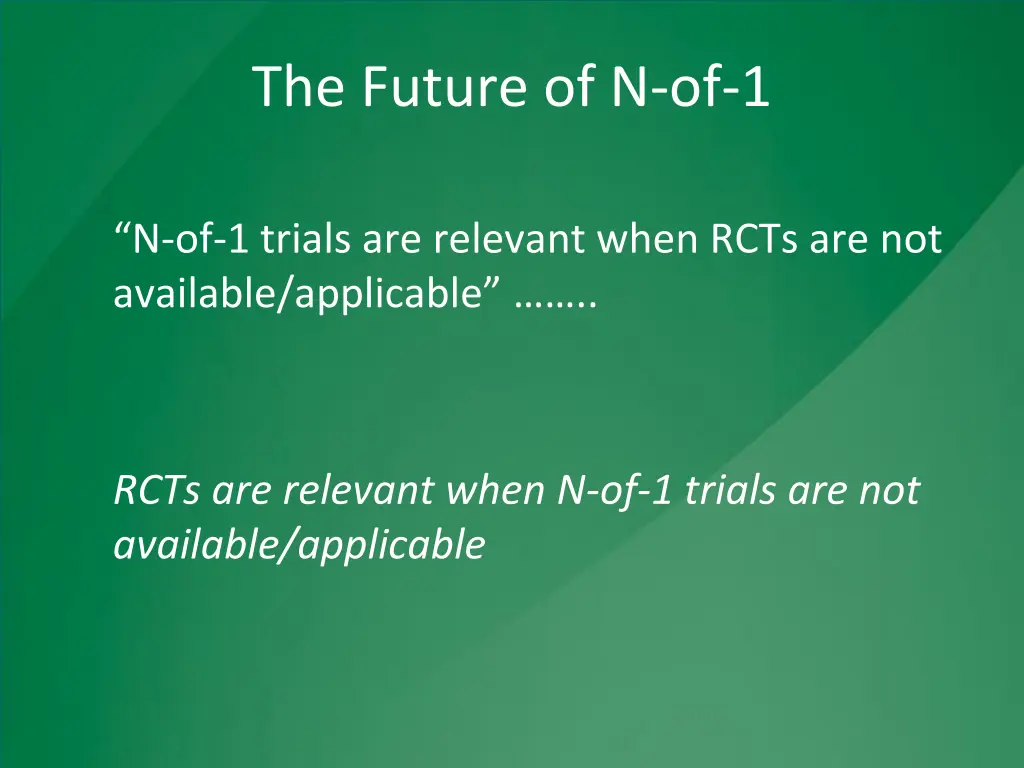 The Future of N-of-1

“N-of-1 trials are relevant when RCTs are not available/applicable” ……..

RCTs are relevant when N-of-1 trials are not available/applicable